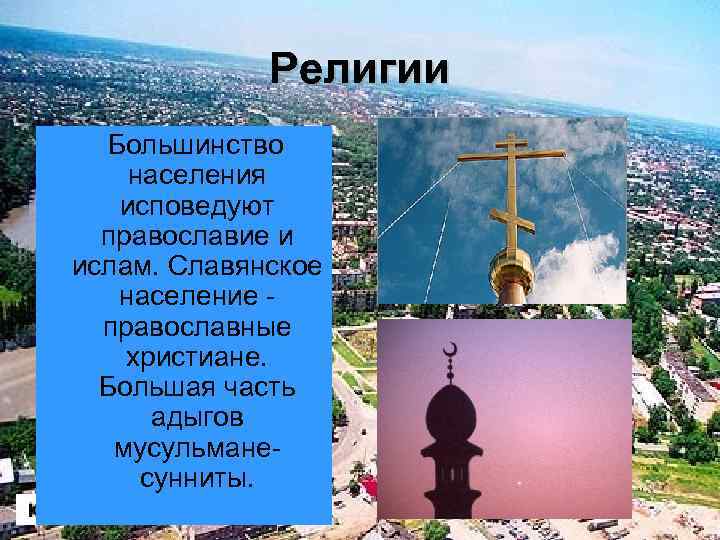 Религии

Большинство населения исповедуют православие и ислам. Славянское население - православные христиане. Большая часть адыгов мусульмане-сунниты.